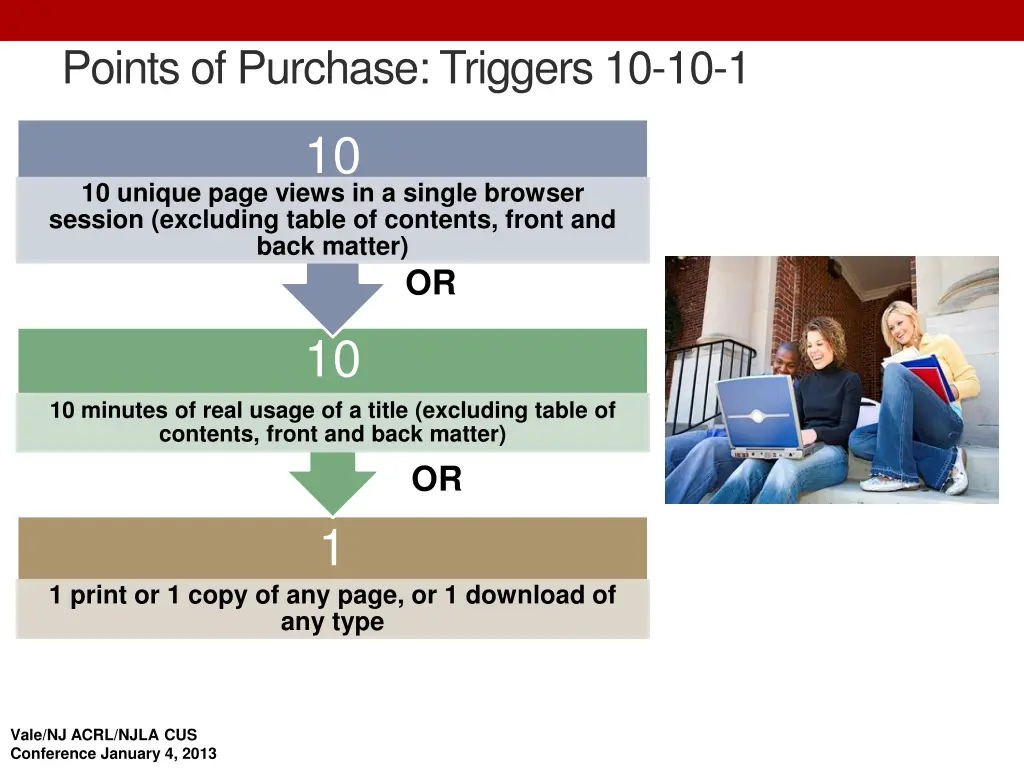 Points of Purchase: Triggers 10-10-1

10

10 unique page views in a single browser session (excluding table of contents, front and back matter)

OR

10

10 minutes of real usage of a title (excluding table of contents, front and back matter)

OR

1

1 print or 1 copy of any page, or 1 download of any type

Vale/NJ ACRL/NJLA CUS Conference January 4, 2013